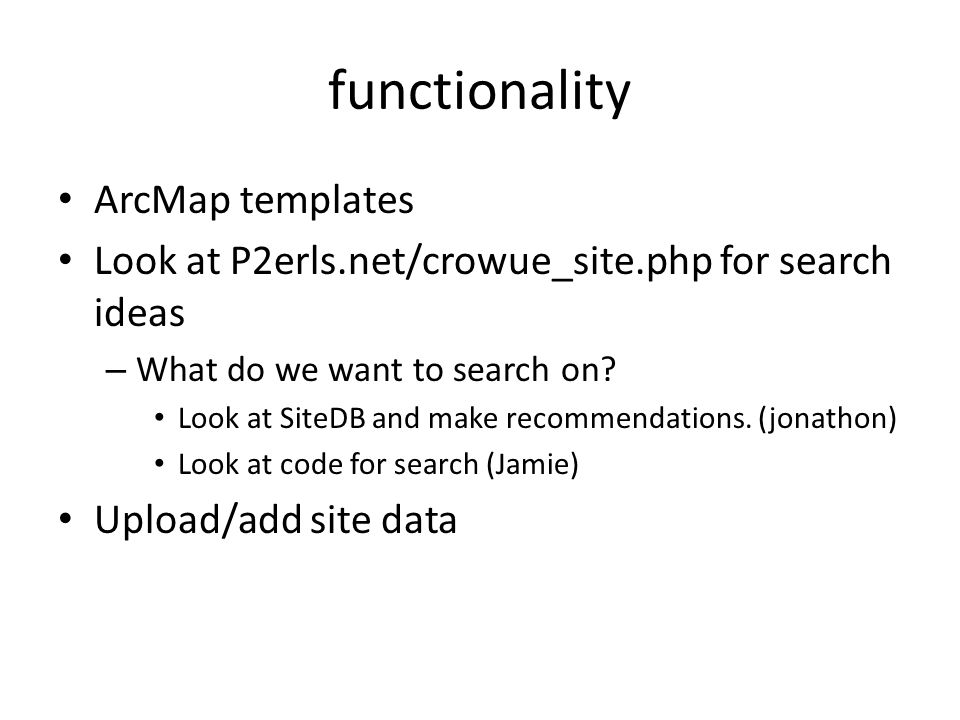 functionality

• ArcMap templates
• Look at P2erls.net/crowue_site.php for search ideas
– What do we want to search on?
• Look at SiteDB and make recommendations. (jonathon)
• Look at code for search (Jamie)
• Upload/add site data